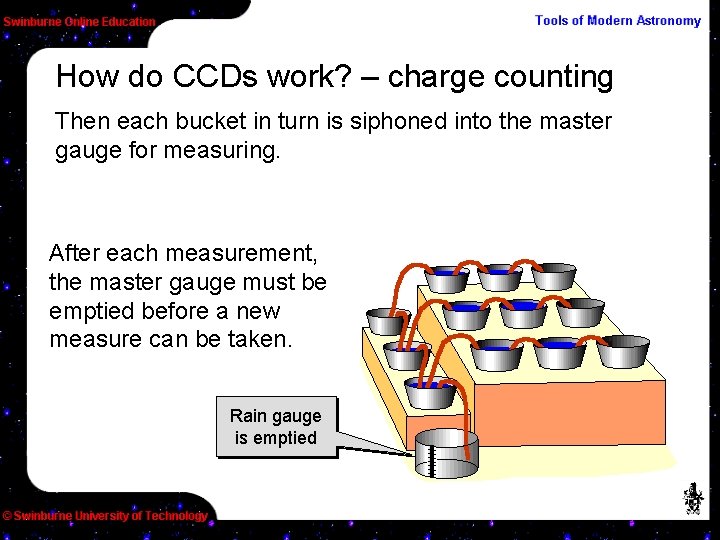 Swinburne Online Education

Tools of Modern Astronomy

How do CCDs work? – charge counting

Then each bucket in turn is siphoned into the master gauge for measuring.

After each measurement, the master gauge must be emptied before a new measure can be taken.

Rain gauge is emptied

© Swinburne University of Technology